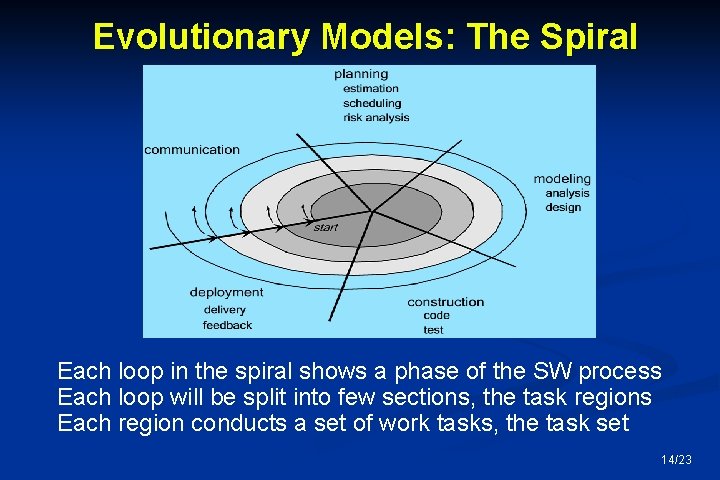 Evolutionary Models: The Spiral

planning
estimation
scheduling
risk analysis

communication

modeling
analysis
design

start

deployment
delivery
feedback

construction
code
test

Each loop in the spiral shows a phase of the SW process
Each loop will be split into few sections, the task regions
Each region conducts a set of work tasks, the task set

14/23